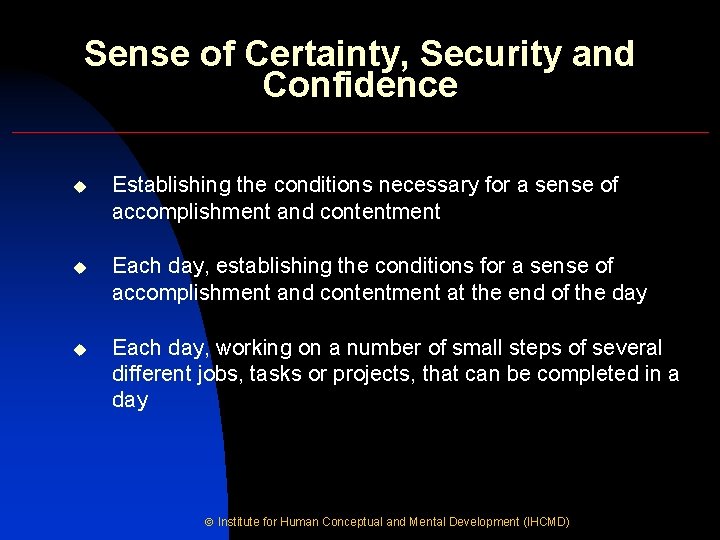 Sense of Certainty, Security and Confidence

◆ Establishing the conditions necessary for a sense of accomplishment and contentment

◆ Each day, establishing the conditions for a sense of accomplishment and contentment at the end of the day

◆ Each day, working on a number of small steps of several different jobs, tasks or projects, that can be completed in a day

© Institute for Human Conceptual and Mental Development (IHCMD)